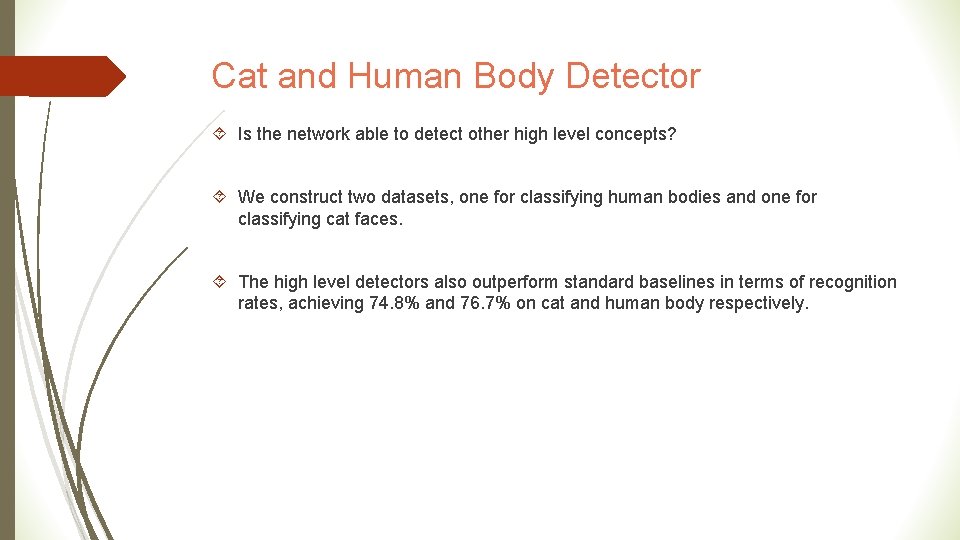 Cat and Human Body Detector

Is the network able to detect other high level concepts?

We construct two datasets, one for classifying human bodies and one for classifying cat faces.

The high level detectors also outperform standard baselines in terms of recognition rates, achieving 74.8% and 76.7% on cat and human body respectively.